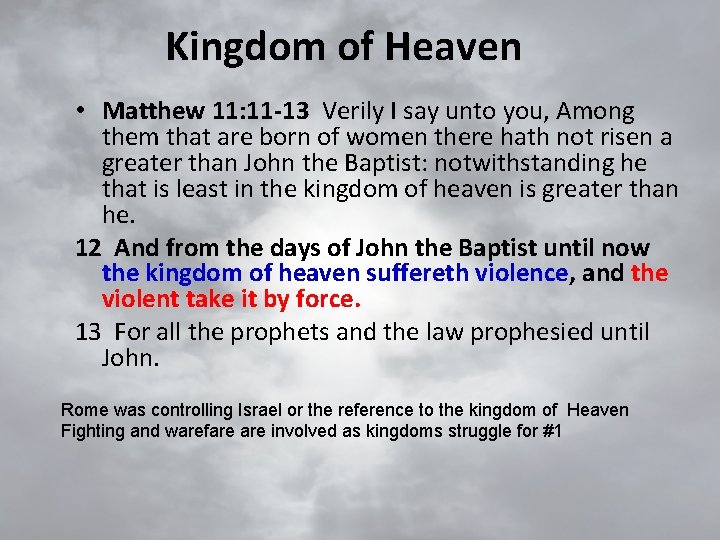 Kingdom of Heaven

• Matthew 11:11-13 Verily I say unto you, Among them that are born of women there hath not risen a greater than John the Baptist: notwithstanding he that is least in the kingdom of heaven is greater than he.

12 And from the days of John the Baptist until now the kingdom of heaven suffereth violence, and the violent take it by force.

13 For all the prophets and the law prophesied until John.

Rome was controlling Israel or the reference to the kingdom of Heaven
Fighting and warefare are involved as kingdoms struggle for #1